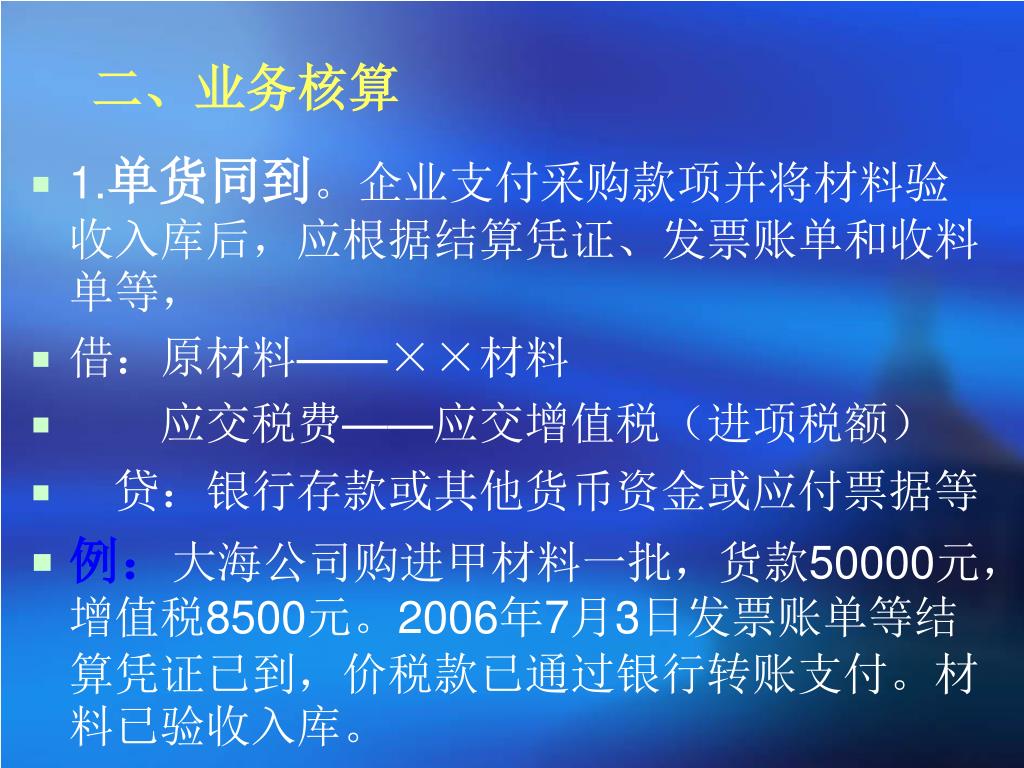 二、业务核算

1.单货同到。企业支付采购款项并将材料验收入库后，应根据结算凭证、发票账单和收料单等，

借：原材料——××材料

应交税费——应交增值税（进项税额）

贷：银行存款或其他货币资金或应付票据等

例：大海公司购进甲材料一批，货款50000元，增值税8500元。2006年7月3日发票账单等结算凭证已到，价税款已通过银行转账支付。材料已验收入库。